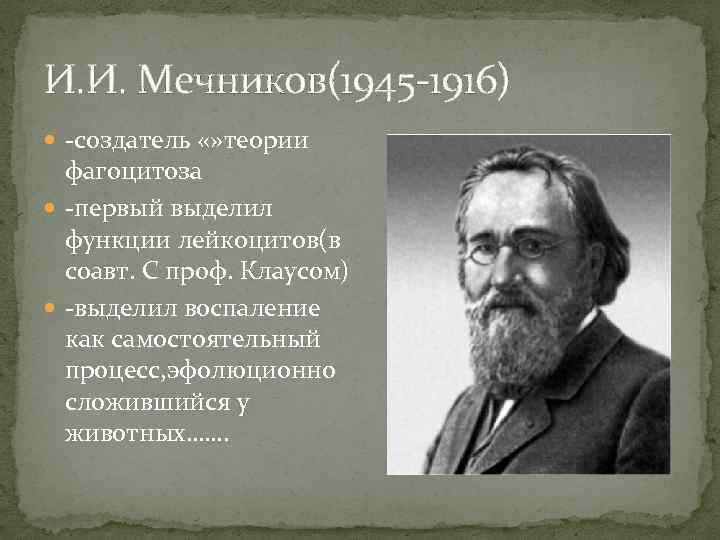 И.И. Мечников(1945-1916)

-создатель «»теории фагоцитоза

-первый выделил функции лейкоцитов(в соавт. С проф. Клаусом)

-выделил воспаление как самостоятельный процесс,эфолюционно сложившийся у животных…….